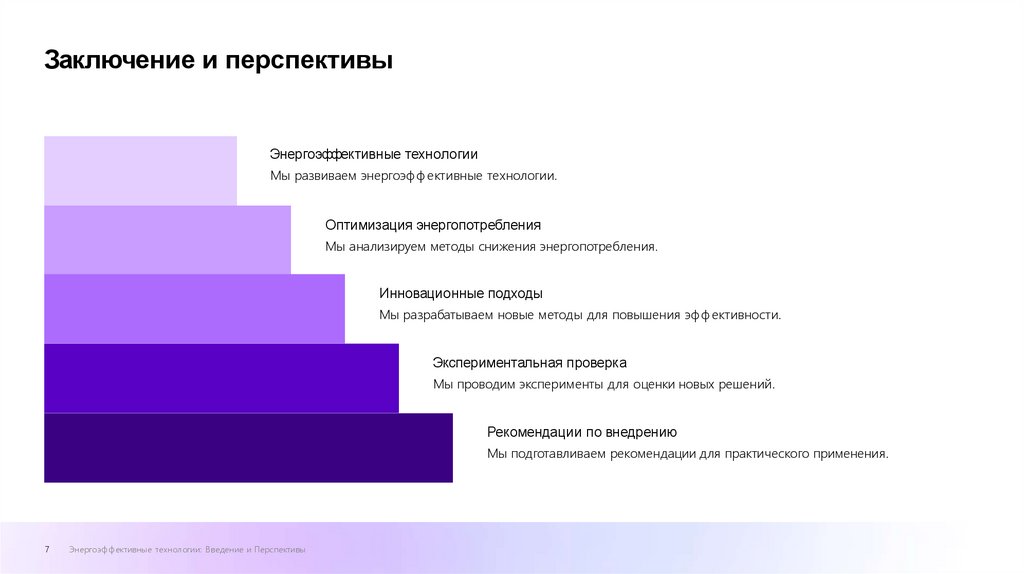 Заключение и перспективы

Энергоэффективные технологии
Мы развиваем энергоэффективные технологии.

Оптимизация энергопотребления
Мы анализируем методы снижения энергопотребления.

Инновационные подходы
Мы разрабатываем новые методы для повышения эффективности.

Экспериментальная проверка
Мы проводим эксперименты для оценки новых решений.

Рекомендации по внедрению
Мы подготавливаем рекомендации для практического применения.

7 Энергоэффективные технологии: Введение и Перспективы